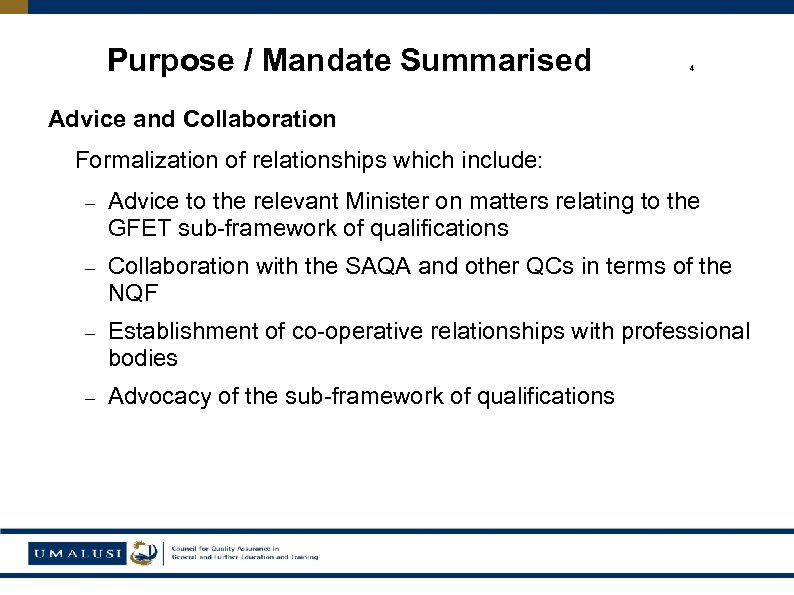 Purpose / Mandate Summarised

4

Advice and Collaboration

Formalization of relationships which include:

– Advice to the relevant Minister on matters relating to the GFET sub-framework of qualifications

– Collaboration with the SAQA and other QCs in terms of the NQF

– Establishment of co-operative relationships with professional bodies

– Advocacy of the sub-framework of qualifications

UMALUSI

Council for Quality Assurance in General and Further Education and Training